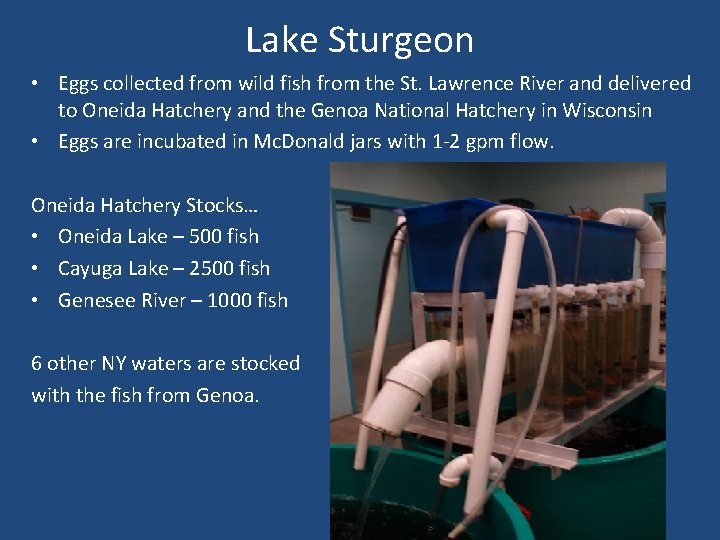 Lake Sturgeon

• Eggs collected from wild fish from the St. Lawrence River and delivered to Oneida Hatchery and the Genoa National Hatchery in Wisconsin
• Eggs are incubated in McDonald jars with 1-2 gpm flow.

Oneida Hatchery Stocks…
• Oneida Lake – 500 fish
• Cayuga Lake – 2500 fish
• Genesee River – 1000 fish

6 other NY waters are stocked with the fish from Genoa.